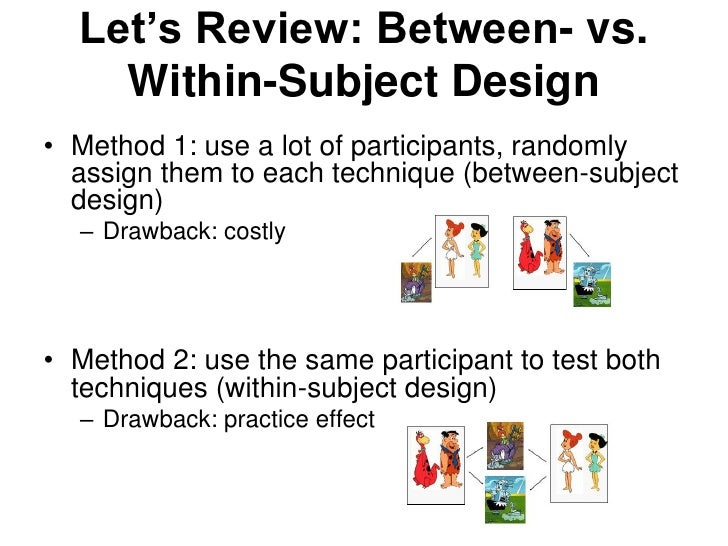 Let's Review: Between- vs. Within-Subject Design

• Method 1: use a lot of participants, randomly assign them to each technique (between-subject design)
– Drawback: costly

• Method 2: use the same participant to test both techniques (within-subject design)
– Drawback: practice effect